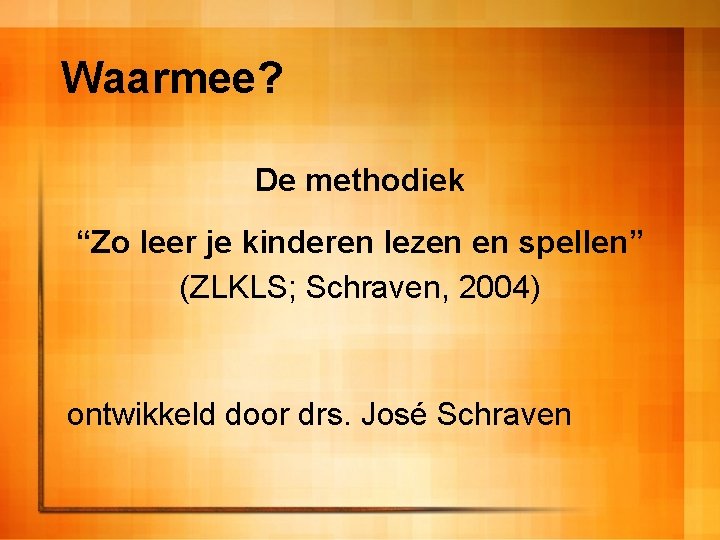 Waarmee?

De methodiek

“Zo leer je kinderen lezen en spellen”
(ZLKLS; Schraven, 2004)

ontwikkeld door drs. José Schraven